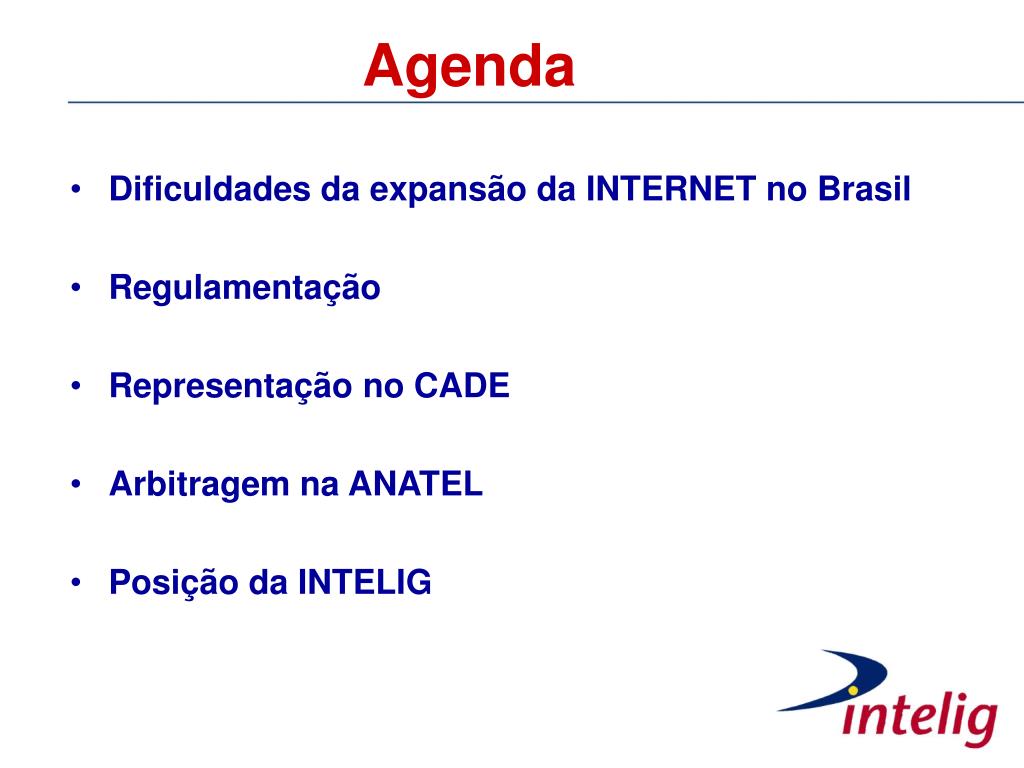 Agenda

• Dificuldades da expansão da INTERNET no Brasil

• Regulamentação

• Representação no CADE

• Arbitragem na ANATEL

• Posição da INTELIG

intelig